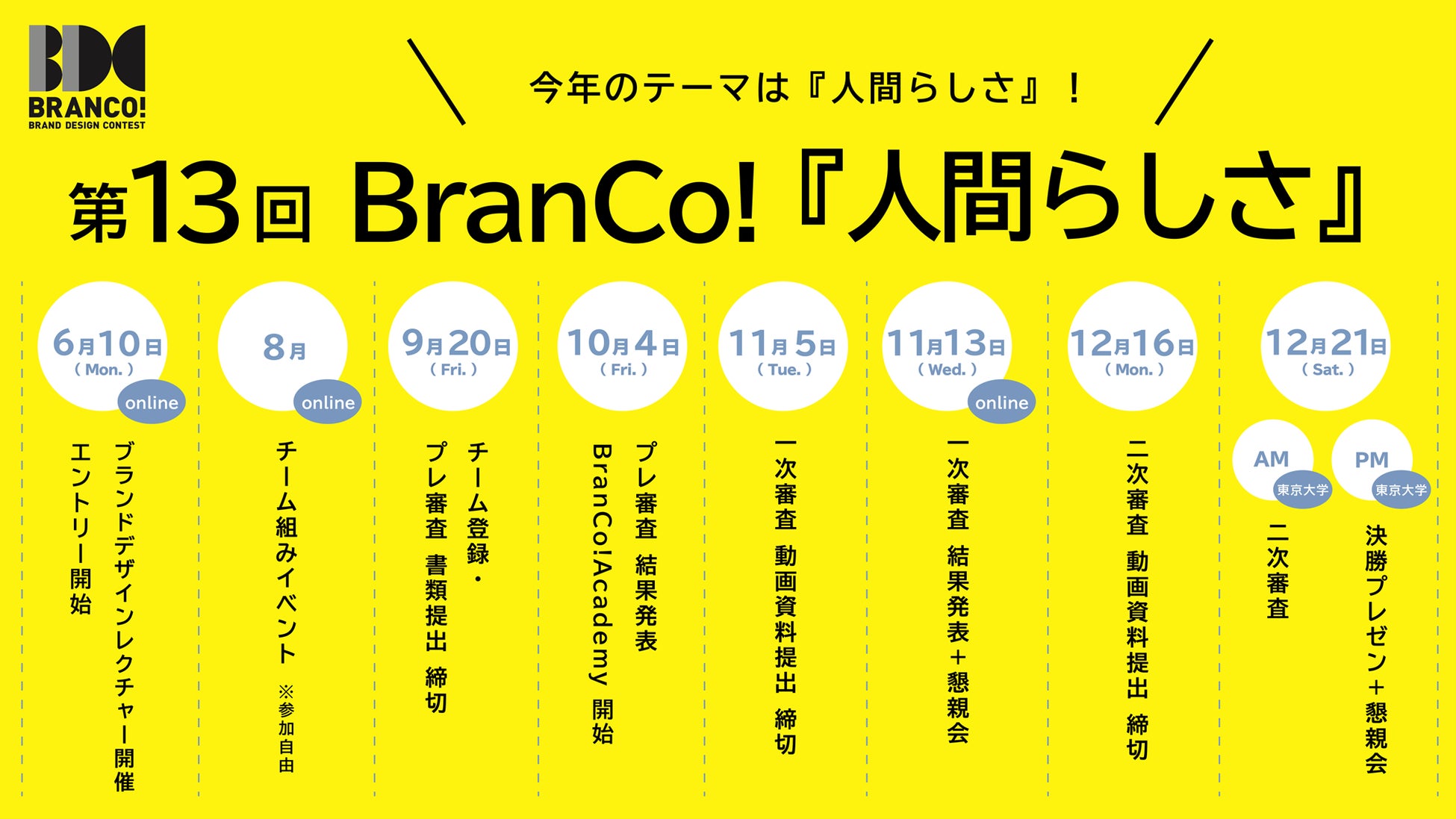 BDC
BRANCO!
BRAND DESIGN CONTEST

今年のテーマは『人間らしさ』！

第13回 BranCo!『人間らしさ』

6月10日
( Mon. )
online
ブランドデザインレクチャー開催
エントリー開始

8月
online
チーム組みイベント
※参加自由

9月20日
( Fri. )
チーム登録・
プレ審査 書類提出 締切

10月4日
( Fri. )
プレ審査 結果発表
BranCo!Academy 開始

11月5日
( Tue. )
一次審査 動画資料提出 締切

11月13日
( Wed. )
online
一次審査 結果発表＋懇親会

12月16日
( Mon. )
二次審査 動画資料提出 締切

12月21日
( Sat. )
AM
東京大学
二次審査
PM
東京大学
決勝プレゼン＋懇親会